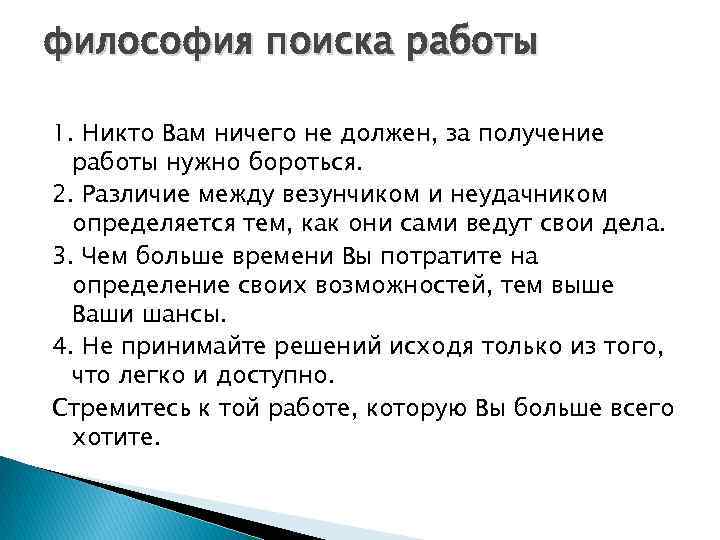 философия поиска работы

1. Никто Вам ничего не должен, за получение работы нужно бороться.

2. Различие между везунчиком и неудачником определяется тем, как они сами ведут свои дела.

3. Чем больше времени Вы потратите на определение своих возможностей, тем выше Ваши шансы.

4. Не принимайте решений исходя только из того, что легко и доступно.

Стремитесь к той работе, которую Вы больше всего хотите.